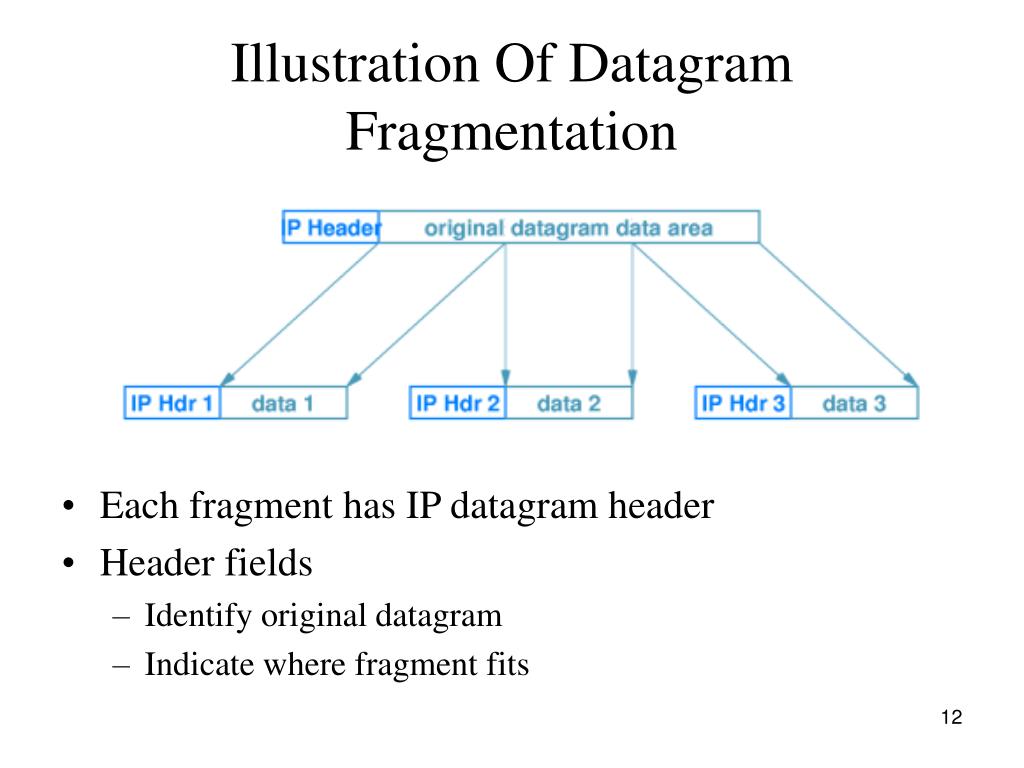 Illustration Of Datagram Fragmentation

IP Header original datagram data area

IP Hdr 1 data 1

IP Hdr 2 data 2

IP Hdr 3 data 3

• Each fragment has IP datagram header
• Header fields
– Identify original datagram
– Indicate where fragment fits

12